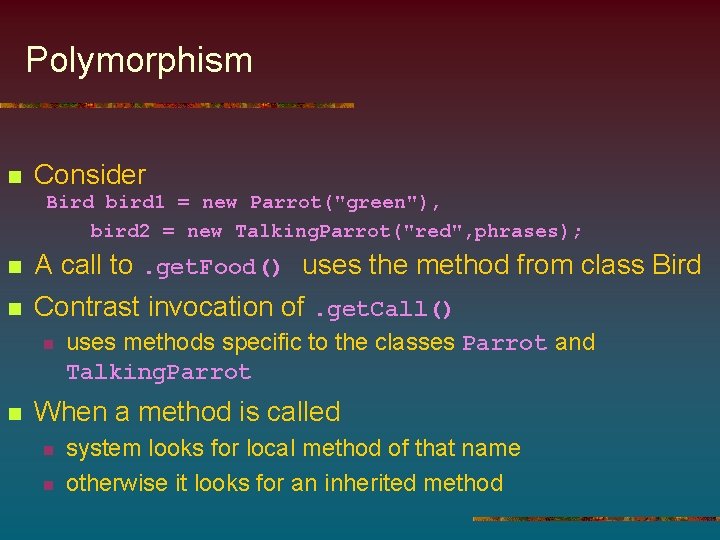 Polymorphism

Consider
Bird bird1 = new Parrot("green"),
bird2 = new TalkingParrot("red",phrases);

A call to .getFood() uses the method from class Bird

Contrast invocation of .getCall()

uses methods specific to the classes Parrot and TalkingParrot

When a method is called

system looks for local method of that name

otherwise it looks for an inherited method